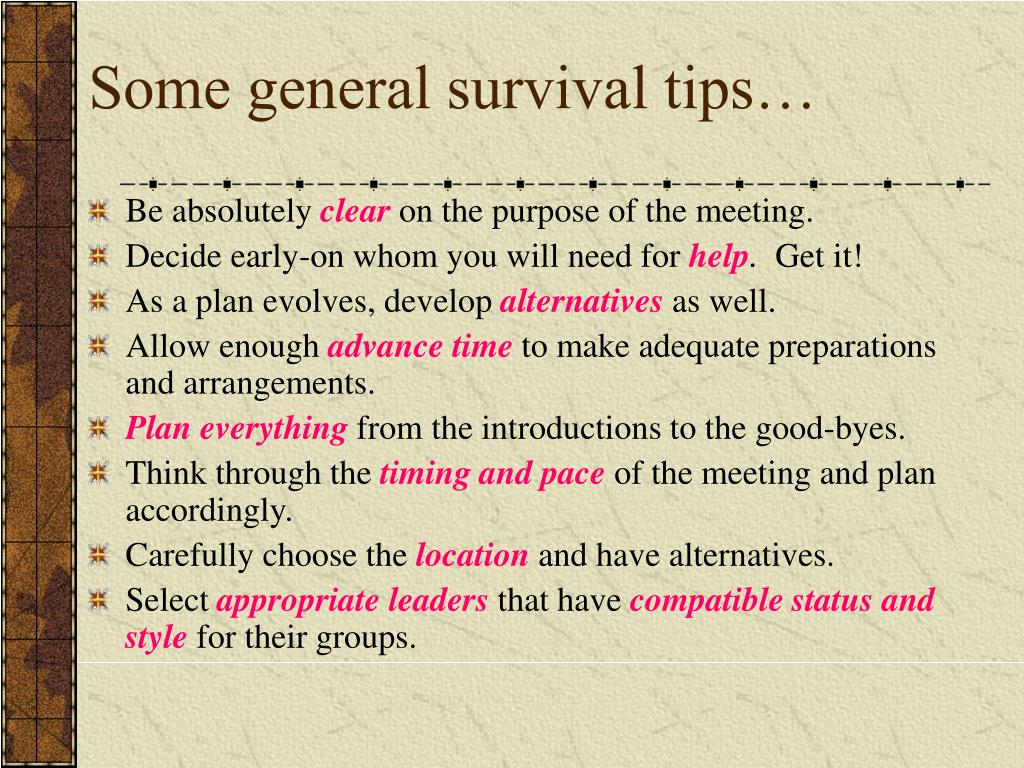 Some general survival tips…

Be absolutely clear on the purpose of the meeting.
Decide early-on whom you will need for help. Get it!
As a plan evolves, develop alternatives as well.
Allow enough advance time to make adequate preparations and arrangements.
Plan everything from the introductions to the good-byes.
Think through the timing and pace of the meeting and plan accordingly.
Carefully choose the location and have alternatives.
Select appropriate leaders that have compatible status and style for their groups.